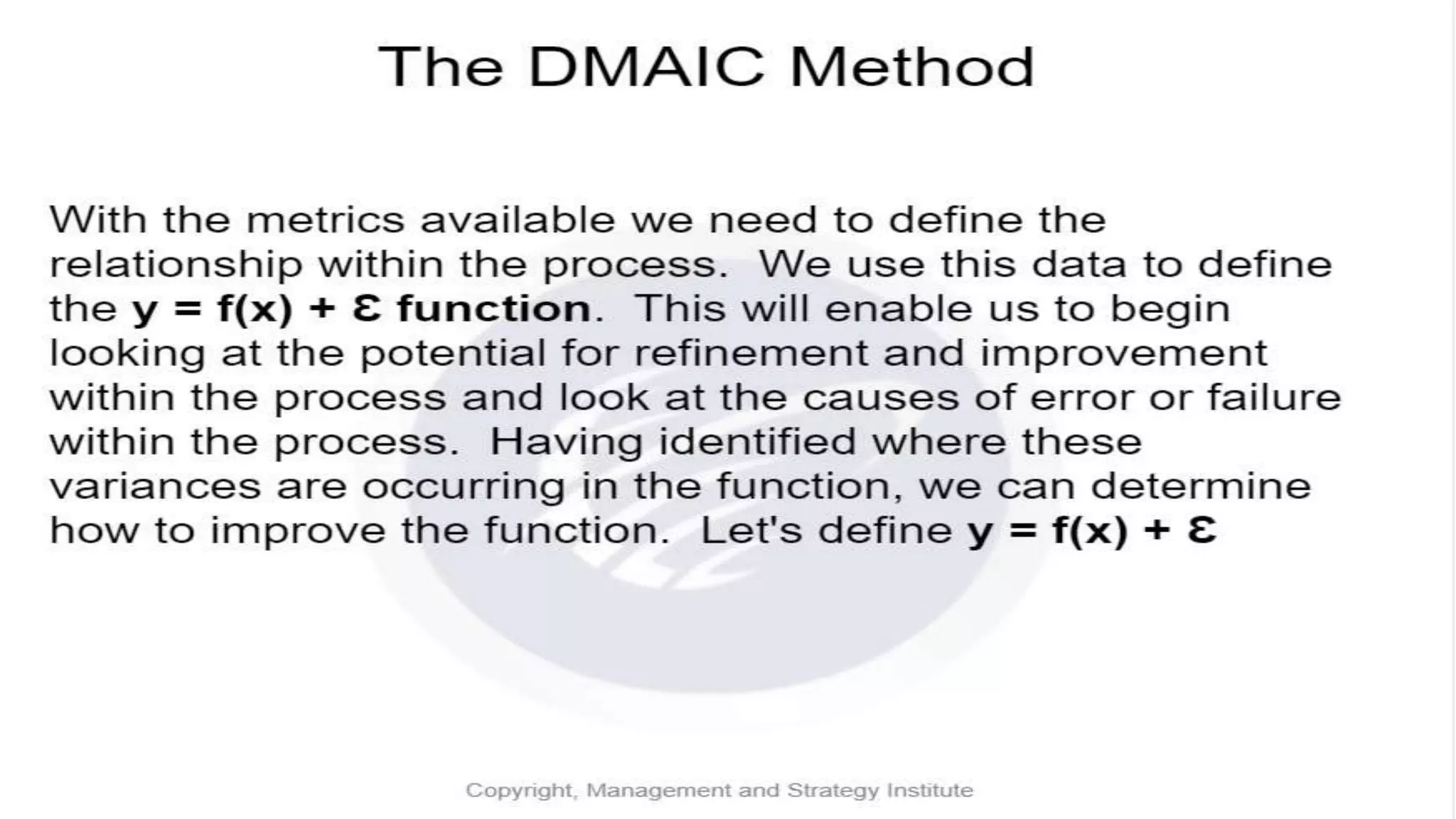 The DMAIC Method

With the metrics available we need to define the relationship within the process. We use this data to define the $y = f(x) + \varepsilon$ function. This will enable us to begin looking at the potential for refinement and improvement within the process and look at the causes of error or failure within the process. Having identified where these variances are occurring in the function, we can determine how to improve the function. Let's define $y = f(x) + \varepsilon$

Copyright, Management and Strategy Institute